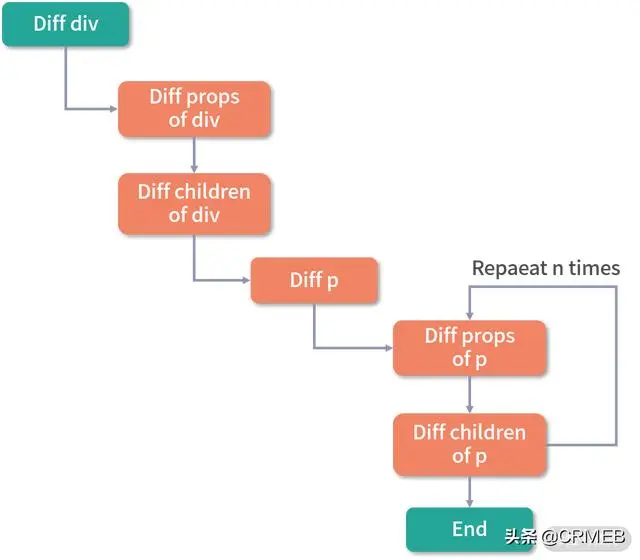 Diff div

Diff props of div

Diff children of div

Diff p

Repaeat n times

Diff props of p

Diff children of p

End

头条 @CRMEB